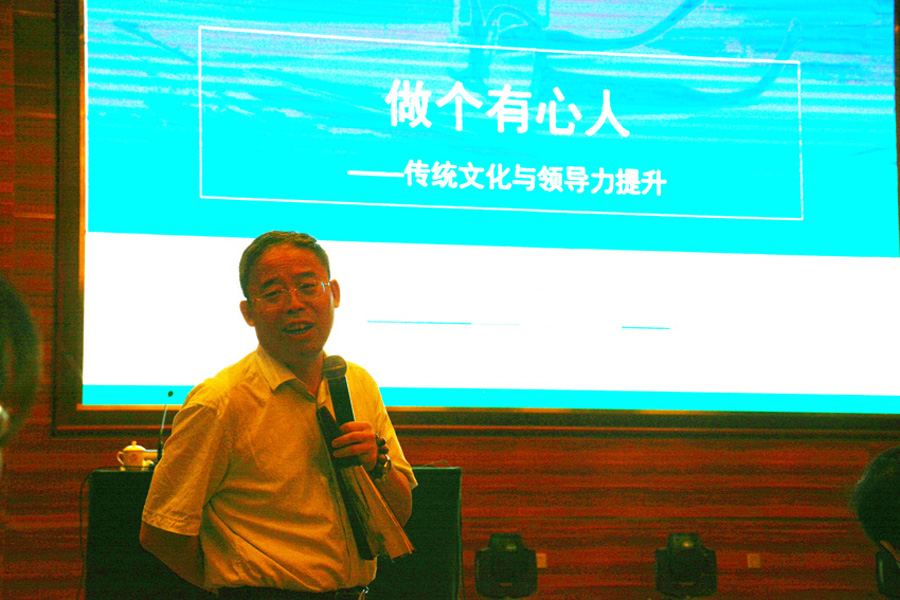 做个有心人

——传统文化与领导力提升